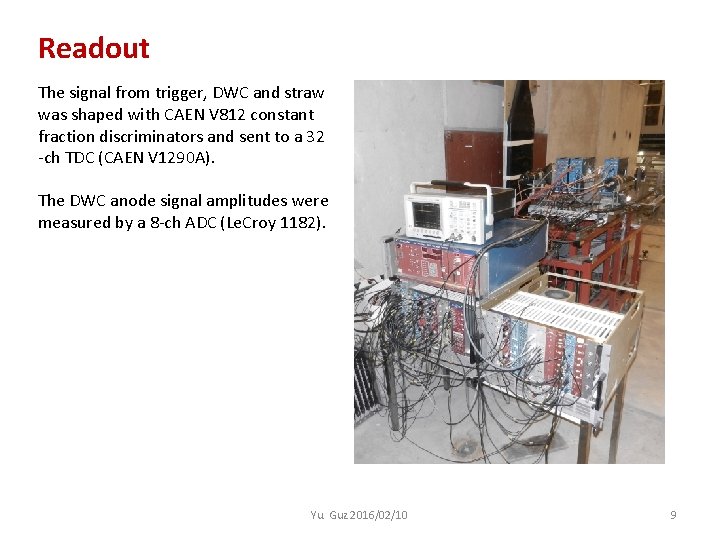 Readout

The signal from trigger, DWC and straw was shaped with CAEN V812 constant fraction discriminators and sent to a 32 -ch TDC (CAEN V1290A).

The DWC anode signal amplitudes were measured by a 8-ch ADC (LeCroy 1182).

Yu. Guz 2016/02/10

9